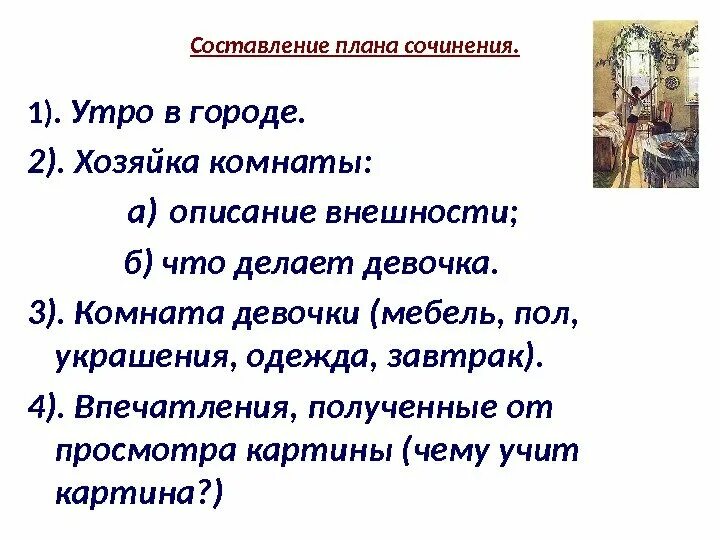 Составление плана сочинения.

1). Утро в городе.

2). Хозяйка комнаты:

а) описание внешности;

б) что делает девочка.

3). Комната девочки (мебель, пол, украшения, одежда, завтрак).

4). Впечатления, полученные от просмотра картины (чему учит картина?)